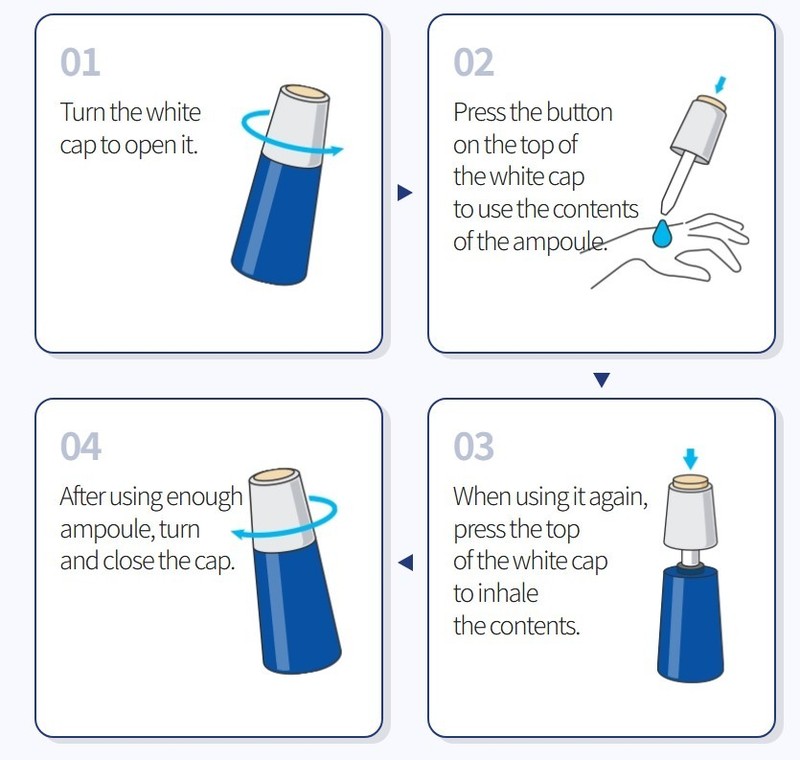 01
Turn the white cap to open it.

02
Press the button on the top of the white cap to use the contents of the ampoule.

03
When using it again, press the top of the white cap to inhale the contents.

04
After using enough ampoule, turn and close the cap.